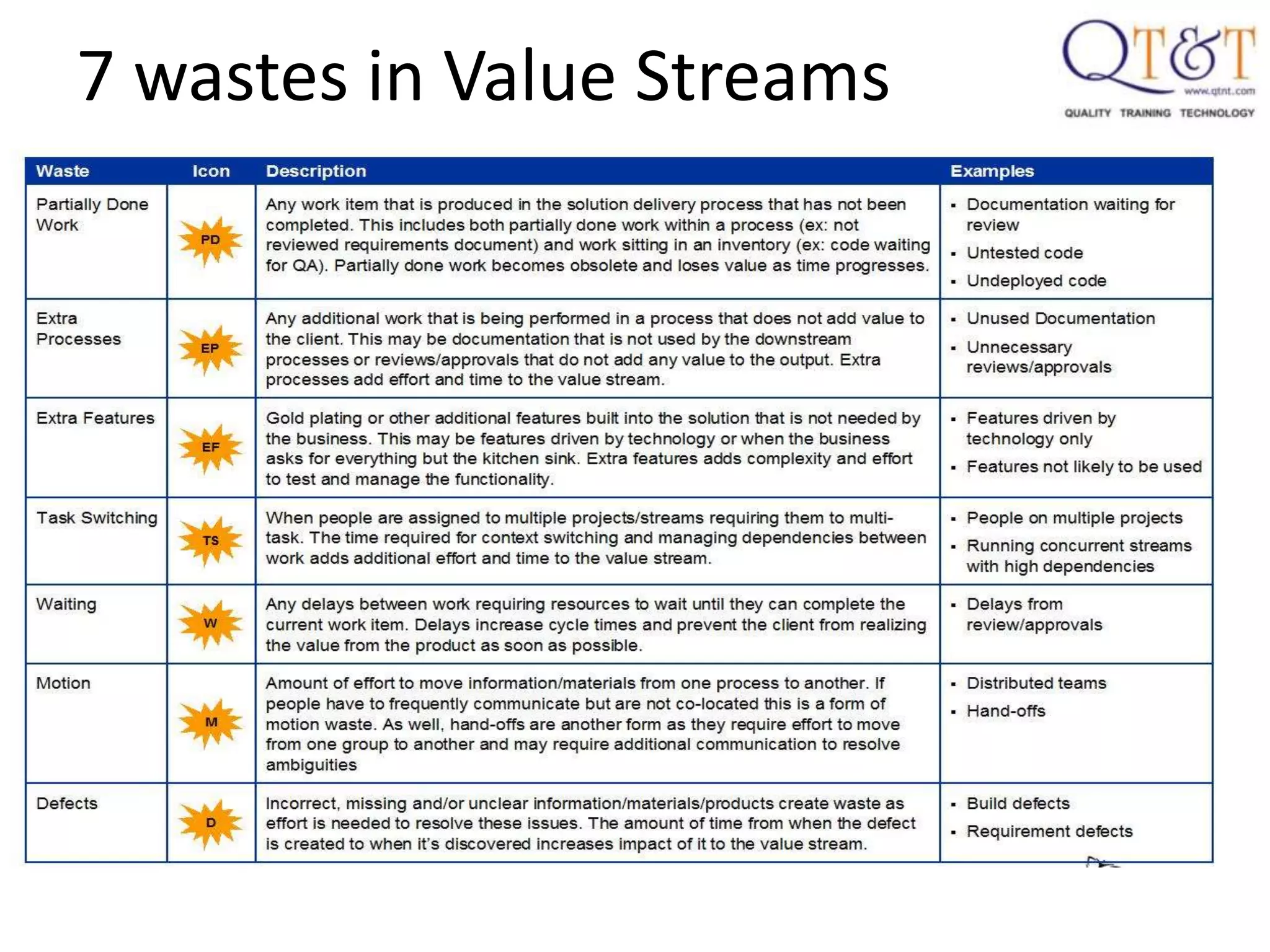 7 wastes in Value Streams

QT&T
www.qtnt.com
QUALITY TRAINING TECHNOLOGY

| Waste | Icon | Description | Examples |
|---|---|---|---|
| Partially Done Work | PD | Any work item that is produced in the solution delivery process that has not been completed. This includes both partially done work within a process (ex: not reviewed requirements document) and work sitting in an inventory (ex: code waiting for QA). Partially done work becomes obsolete and loses value as time progresses. | ▪ Documentation waiting for review ▪ Untested code ▪ Undeployed code |
| Extra Processes | EP | Any additional work that is being performed in a process that does not add value to the client. This may be documentation that is not used by the downstream processes or reviews/approvals that do not add any value to the output. Extra processes add effort and time to the value stream. | ▪ Unused Documentation ▪ Unnecessary reviews/approvals |
| Extra Features | EF | Gold plating or other additional features built into the solution that is not needed by the business. This may be features driven by technology or when the business asks for everything but the kitchen sink. Extra features adds complexity and effort to test and manage the functionality. | ▪ Features driven by technology only ▪ Features not likely to be used |
| Task Switching | TS | When people are assigned to multiple projects/streams requiring them to multi-task. The time required for context switching and managing dependencies between work adds additional effort and time to the value stream. | ▪ People on multiple projects ▪ Running concurrent streams with high dependencies |
| Waiting | W | Any delays between work requiring resources to wait until they can complete the current work item. Delays increase cycle times and prevent the client from realizing the value from the product as soon as possible. | ▪ Delays from review/approvals |
| Motion | M | Amount of effort to move information/materials from one process to another. If people have to frequently communicate but are not co-located this is a form of motion waste. As well, hand-offs are another form as they require effort to move from one group to another and may require additional communication to resolve ambiguities | ▪ Distributed teams ▪ Hand-offs |
| Defects | D | Incorrect, missing and/or unclear information/materials/products create waste as effort is needed to resolve these issues. The amount of time from when the defect is created to when it's discovered increases impact of it to the value stream. | ▪ Build defects ▪ Requirement defects |